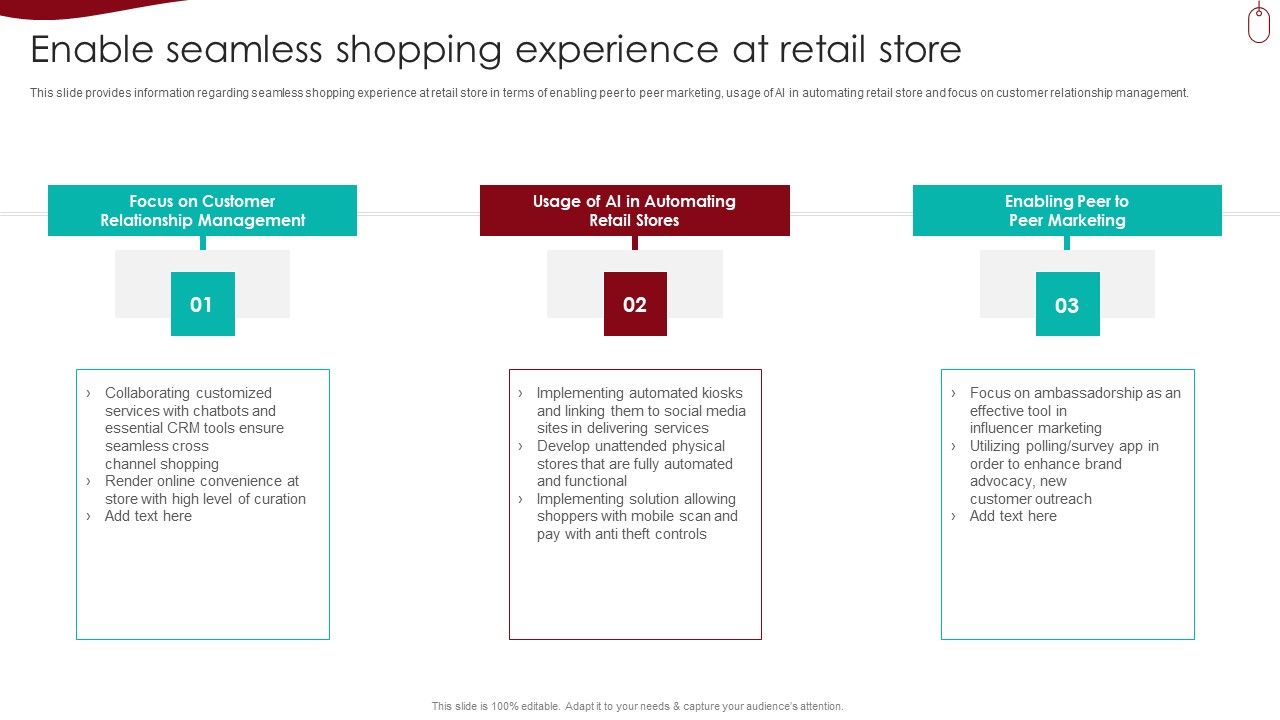 Enable seamless shopping experience at retail store

This slide provides information regarding seamless shopping experience at retail store in terms of enabling peer to peer marketing, usage of AI in automating retail store and focus on customer relationship management.

Focus on Customer Relationship Management

01

› Collaborating customized services with chatbots and essential CRM tools ensure seamless cross channel shopping
› Render online convenience at store with high level of curation
› Add text here

Usage of AI in Automating Retail Stores

02

› Implementing automated kiosks and linking them to social media sites in delivering services
› Develop unattended physical stores that are fully automated and functional
› Implementing solution allowing shoppers with mobile scan and pay with anti theft controls

Enabling Peer to Peer Marketing

03

› Focus on ambassadorship as an effective tool in influencer marketing
› Utilizing polling/survey app in order to enhance brand advocacy, new customer outreach
› Add text here

This slide is 100% editable. Adapt it to your needs & capture your audience's attention.